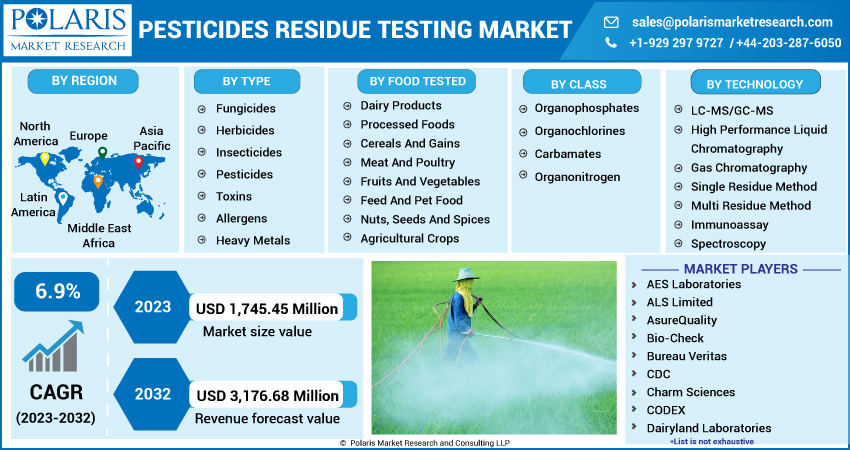 POLARIS MARKET RESEARCH

PESTICIDES RESIDUE TESTING MARKET

sales@polarismarketresearch.com
+1-929 297 9727 / +44-203-287-6050

BY REGION

North America
Europe
Asia Pacific
Latin America
Middle East Africa

BY TYPE

Fungicides
Herbicides
Insecticides
Pesticides
Toxins
Allergens
Heavy Metals

BY FOOD TESTED

Dairy Products
Processed Foods
Cereals And Gains
Meat And Poultry
Fruits And Vegetables
Feed And Pet Food
Nuts, Seeds And Spices
Agricultural Crops

BY CLASS

Organophosphates
Organochlorines
Carbamates
Organonitrogen

BY TECHNOLOGY

LC-MS/GC-MS
High Performance Liquid Chromatography
Gas Chromatography
Single Residue Method
Multi Residue Method
Immunoassay
Spectroscopy

6.9%

CAGR
(2023-2032)

2023
USD 1,745.45 Million
Market size value

2032
USD 3,176.68 Million
Revenue forecast value

MARKET PLAYERS

AES Laboratories
ALS Limited
AsureQuality
Bio-Check
Bureau Veritas
CDC
Charm Sciences
CODEX
Dairyland Laboratories
*List is not exhaustive

© Polaris Market Research and Consulting LLP